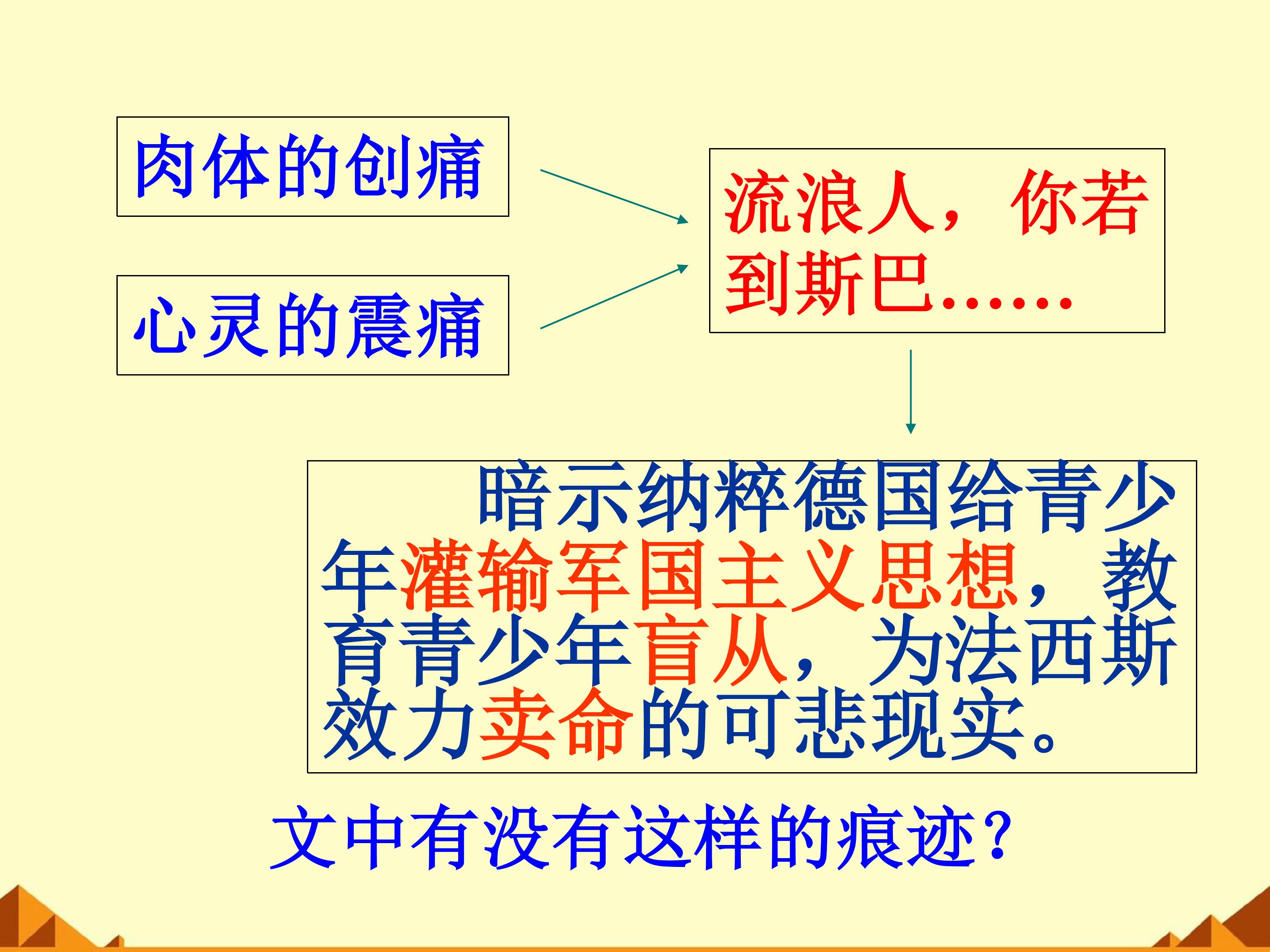 肉体的创痛

心灵的震痛

流浪人，你若到斯巴……

暗示纳粹德国给青少年灌输军国主义思想，教育青少年盲从，为法西斯效力卖命的可悲现实。

文中有没有这样的痕迹？